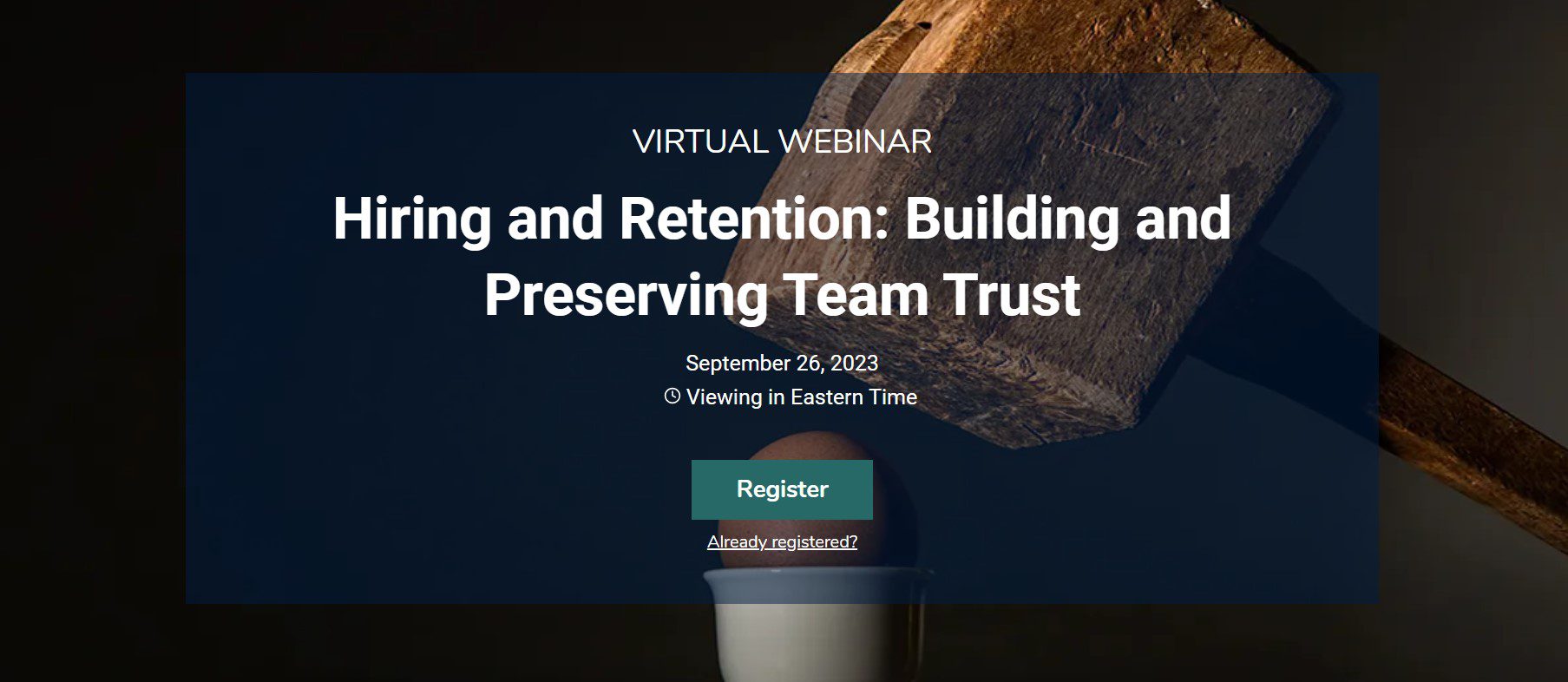 VIRTUAL WEBINAR

Hiring and Retention: Building and Preserving Team Trust

September 26, 2023

Viewing in Eastern Time

Register

Already registered?